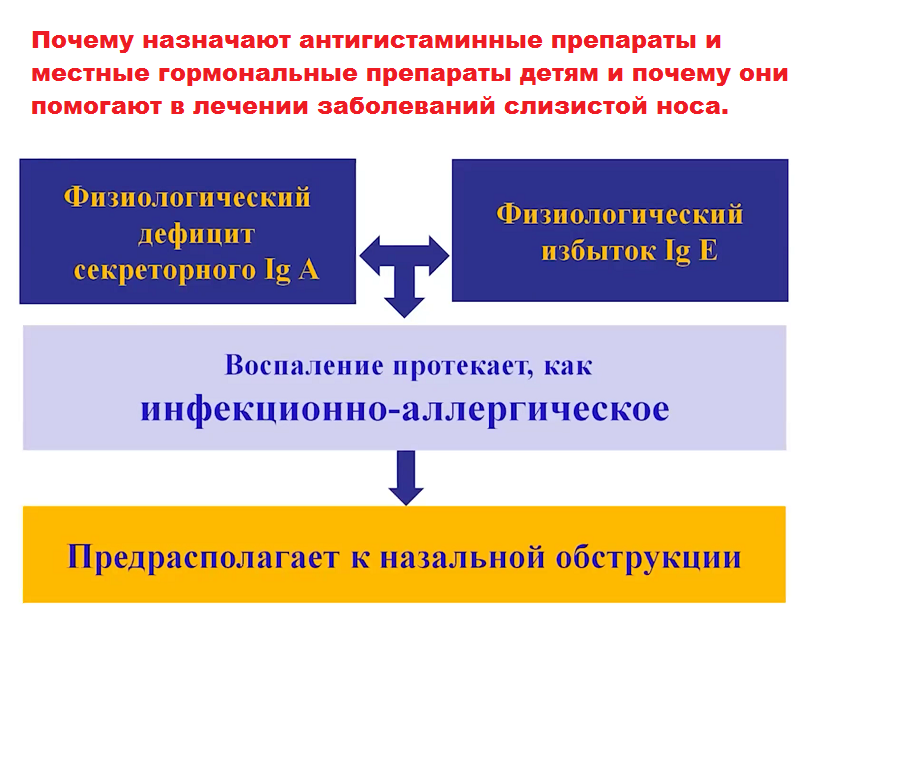 Почему назначают антигистаминные препараты и местные гормональные препараты детям и почему они помогают в лечении заболеваний слизистой носа.

Физиологический дефицит секреторного Ig A

Физиологический избыток Ig E

Воспаление протекает, как инфекционно-аллергическое

Предрасполагает к назальной обструкции